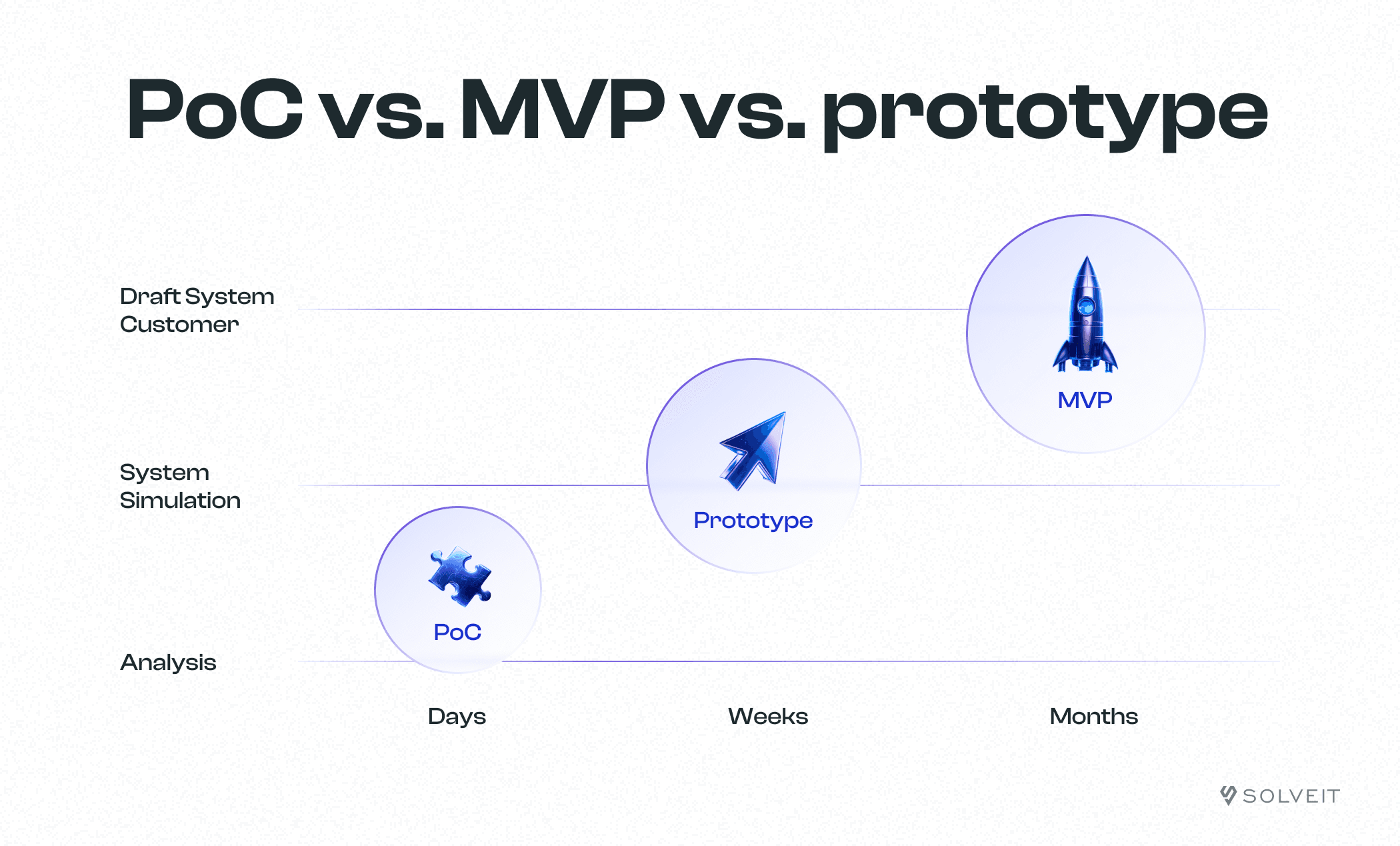 PoC vs. MVP vs. prototype

Draft System Customer

System Simulation

Analysis

MVP

Prototype

PoC

Days

Weeks

Months

SOLVEIT